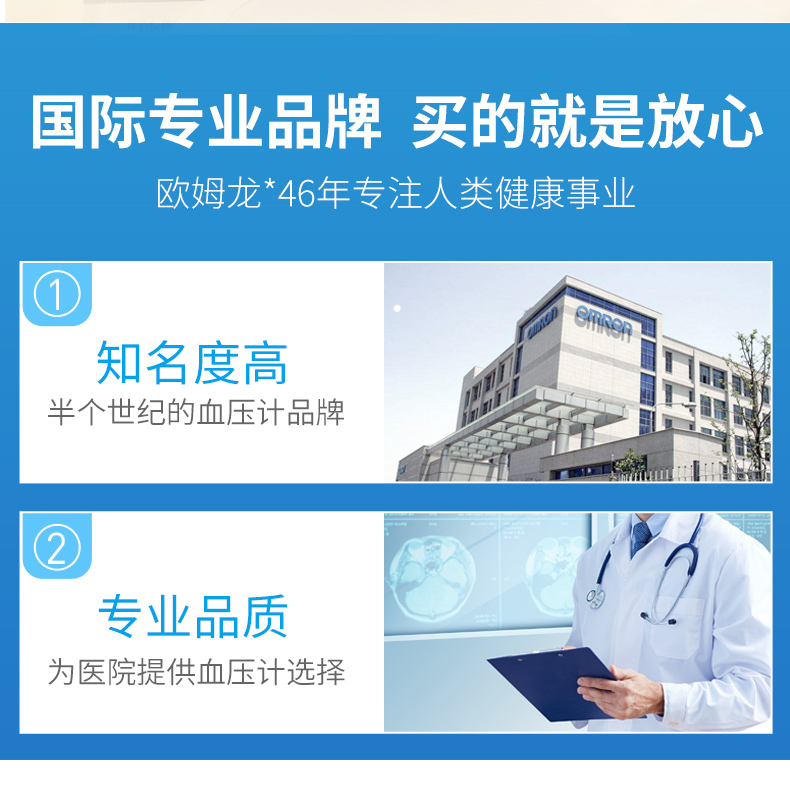 国际专业品牌 买的就是放心

欧姆龙*46年专注人类健康事业

①

知名度高

半个世纪的血压计品牌

omron

omron

②

专业品质

为医院提供血压计选择